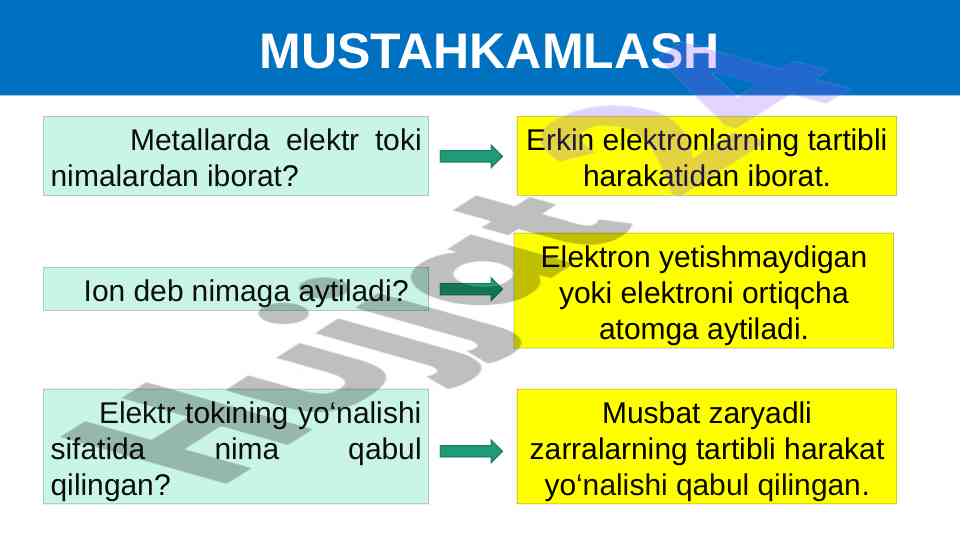 MUSTAHKAMLASH

Metallarda elektr toki nimalardan iborat?

Erkin elektronlarning tartibli harakatidan iborat.

Ion deb nimaga aytiladi?

Elektron yetishmaydigan yoki elektroni ortiqcha atomga aytiladi.

Elektr tokining yo‘nalishi sifatida nima qabul qilingan?

Musbat zaryadli zarralarning tartibli harakat yo‘nalishi qabul qilingan.

Hujjat24